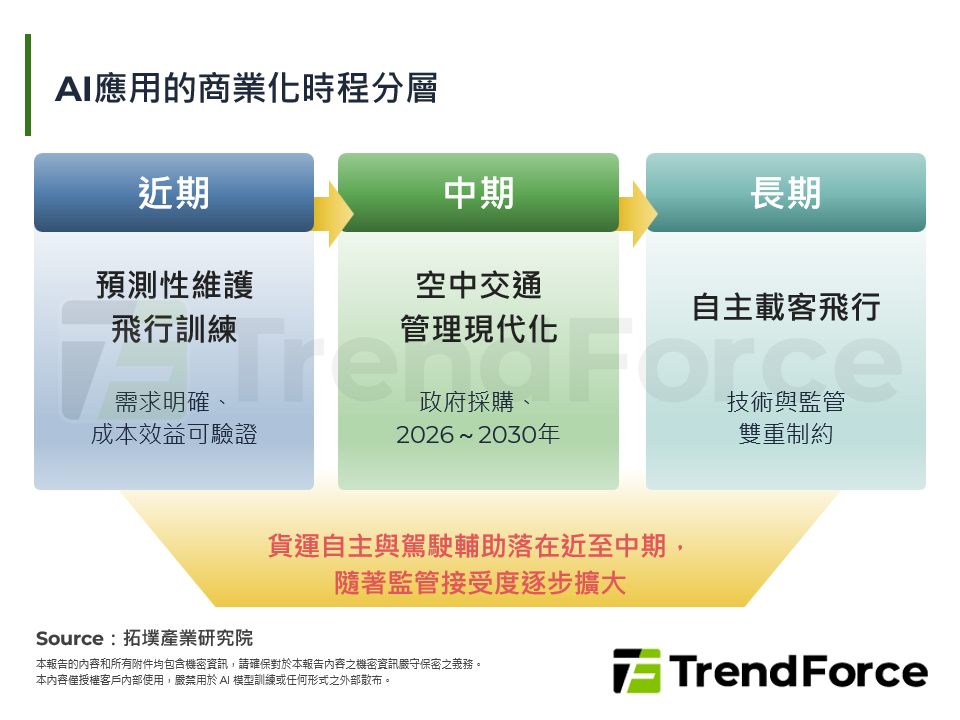 AI應用的商業化時程分層

近期

預測性維護
飛行訓練

需求明確、
成本效益可驗證

中期

空中交通
管理現代化

政府採購、
2026～2030年

長期

自主載客飛行

技術與監管
雙重制約

TrendForce

貨運自主與駕駛輔助落在近至中期，
隨著監管接受度逐步擴大

Source：拓墣產業研究院
本報告的內容和所有附件均包含機密資訊，請確保對於本報告內容之機密資訊嚴守保密之義務。
本內容僅授權客戶內部使用，嚴禁用於 AI 模型訓練或任何形式之外部散布。

TrendForce